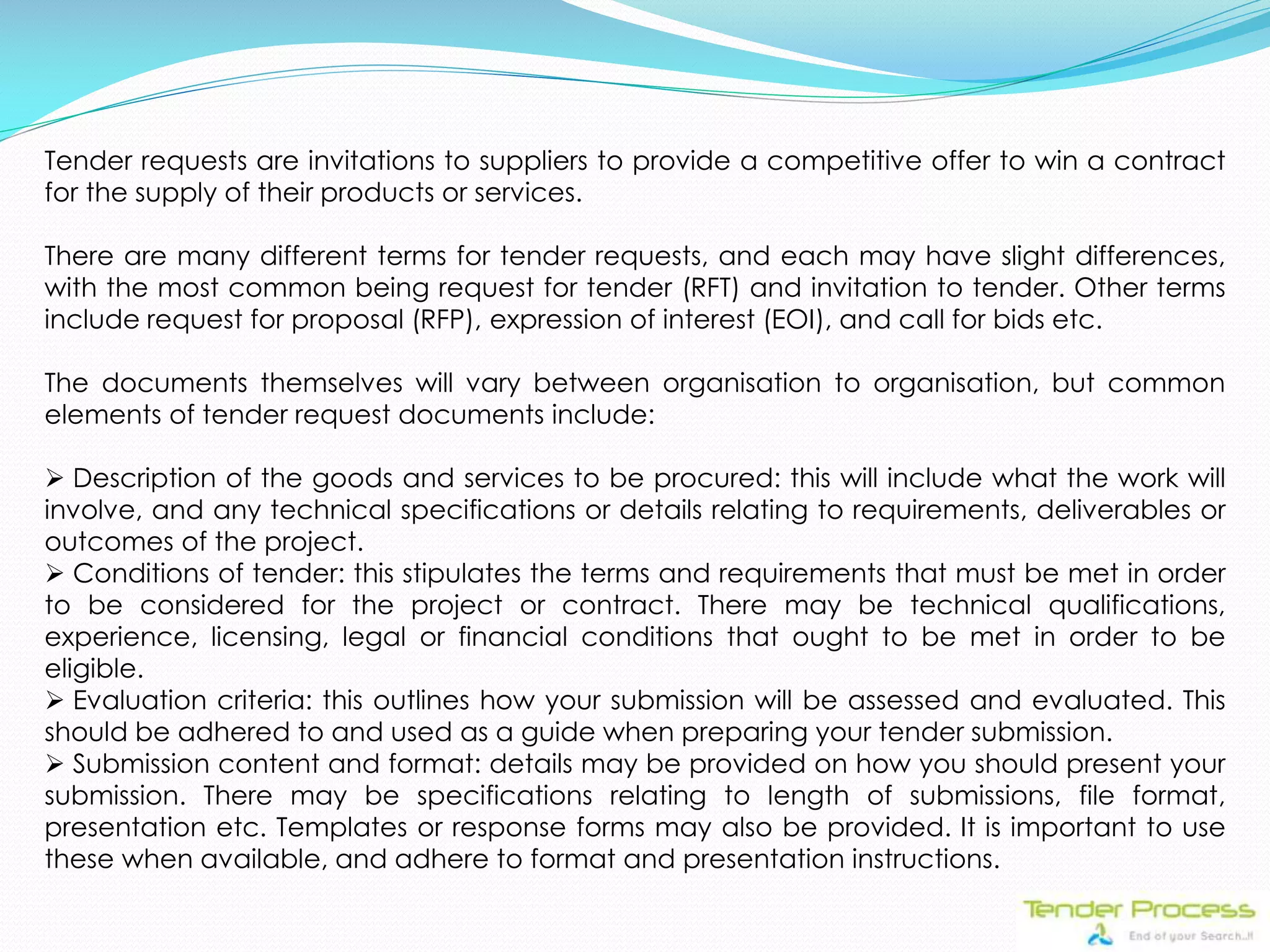 Tender requests are invitations to suppliers to provide a competitive offer to win a contract for the supply of their products or services.

There are many different terms for tender requests, and each may have slight differences, with the most common being request for tender (RFT) and invitation to tender. Other terms include request for proposal (RFP), expression of interest (EOI), and call for bids etc.

The documents themselves will vary between organisation to organisation, but common elements of tender request documents include:

➢ Description of the goods and services to be procured: this will include what the work will involve, and any technical specifications or details relating to requirements, deliverables or outcomes of the project.
➢ Conditions of tender: this stipulates the terms and requirements that must be met in order to be considered for the project or contract. There may be technical qualifications, experience, licensing, legal or financial conditions that ought to be met in order to be eligible.
➢ Evaluation criteria: this outlines how your submission will be assessed and evaluated. This should be adhered to and used as a guide when preparing your tender submission.
➢ Submission content and format: details may be provided on how you should present your submission. There may be specifications relating to length of submissions, file format, presentation etc. Templates or response forms may also be provided. It is important to use these when available, and adhere to format and presentation instructions.

Tender Process
End of your Search..!!